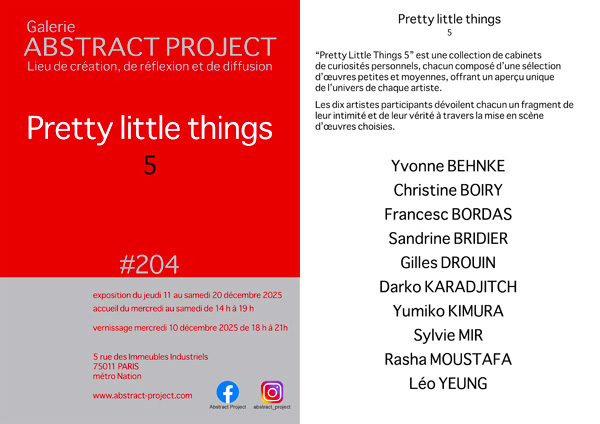 Galerie
ABSTRACT PROJECT
Lieu de création, de réflexion et de diffusion

Pretty little things
5

#204

exposition du jeudi 11 au samedi 20 décembre 2025
accueil du mercredi au samedi de 14 h à 19 h

vernissage mercredi 10 décembre 2025 de 18 h à 21h

5 rue des Immeubles Industriels
75011 PARIS
métro Nation

www.abstract-project.com

Abstract Project

abstract_project

Pretty little things
5

“Pretty Little Things 5” est une collection de cabinets de curiosités personnels, chacun composé d’une sélection d’œuvres petites et moyennes, offrant un aperçu unique de l’univers de chaque artiste.

Les dix artistes participants dévoilent chacun un fragment de leur intimité et de leur vérité à travers la mise en scène d’œuvres choisies.

Yvonne BEHNKE
Christine BOIRY
Francesc BORDAS
Sandrine BRIDIER
Gilles DROUIN
Darko KARADJITCH
Yumiko KIMURA
Sylvie MIR
Rasha MOUSTAFA
Léo YEUNG